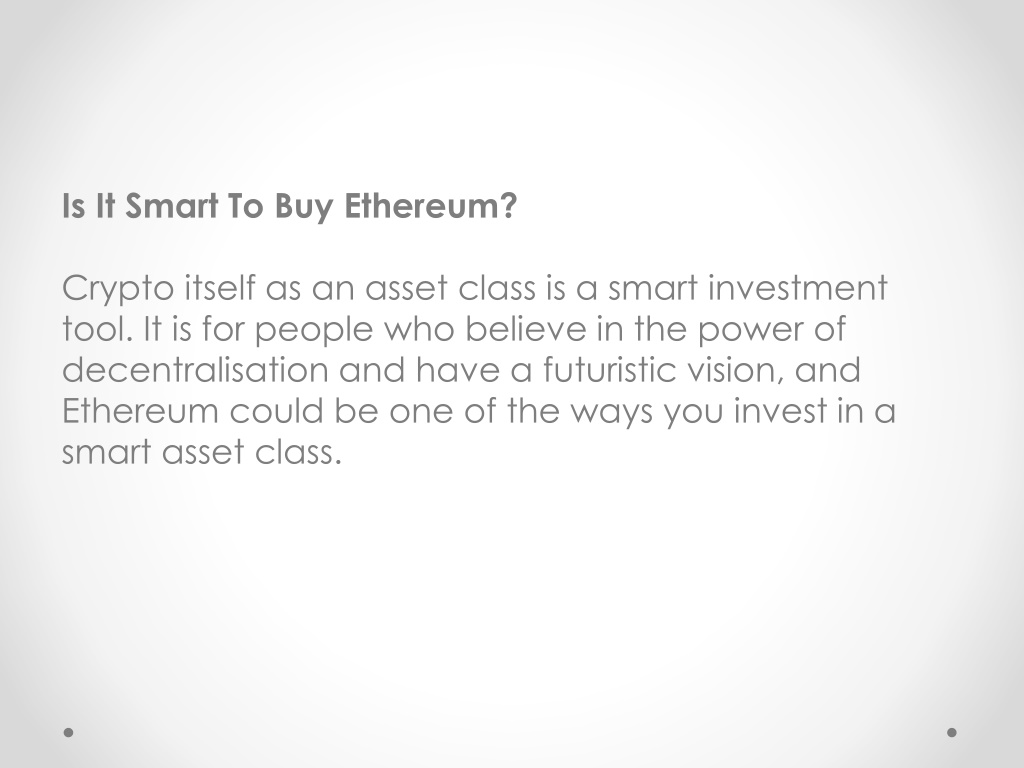 Is It Smart To Buy Ethereum?

Crypto itself as an asset class is a smart investment tool. It is for people who believe in the power of decentralisation and have a futuristic vision, and Ethereum could be one of the ways you invest in a smart asset class.